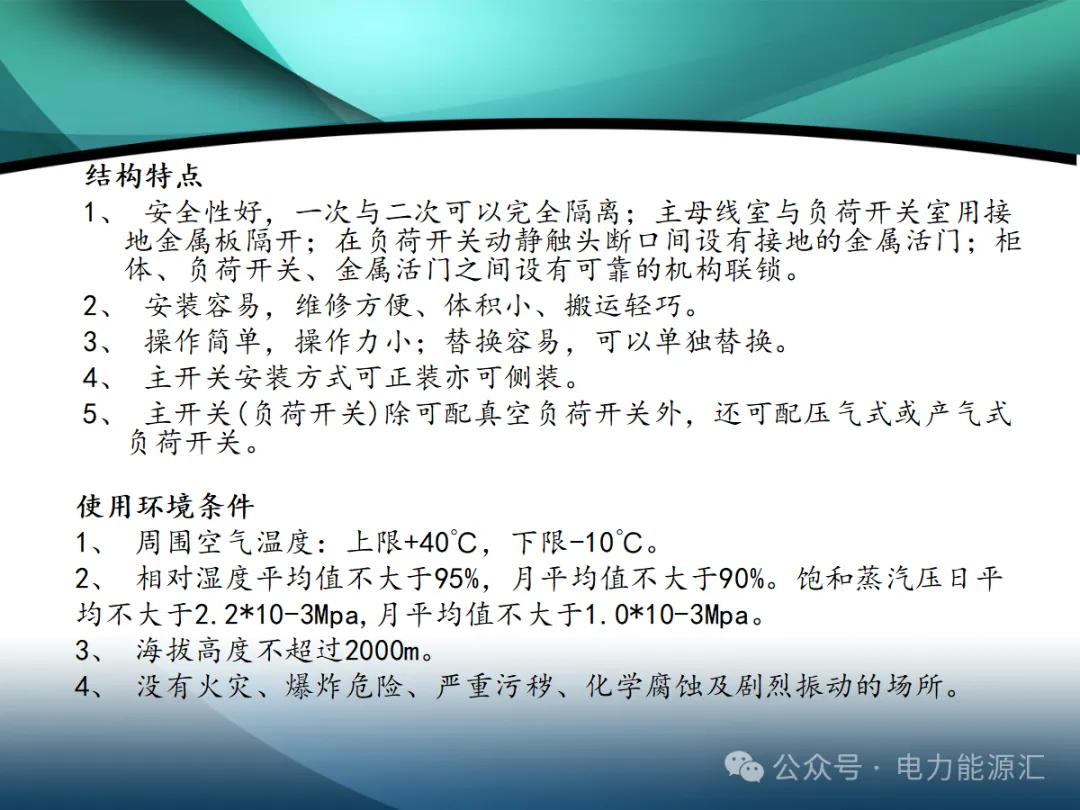 结构特点

1、 安全性好，一次与二次可以完全隔离；主母线室与负荷开关室用接地金属板隔开；在负荷开关动静触头断口间设有接地的金属活门；柜体、负荷开关、金属活门之间设有可靠的机构联锁。

2、 安装容易，维修方便、体积小、搬运轻巧。

3、 操作简单，操作力小；替换容易，可以单独替换。

4、 主开关安装方式可正装亦可侧装。

5、 主开关(负荷开关)除可配真空负荷开关外，还可配压气式或产气式负荷开关。

使用环境条件

1、 周围空气温度：上限+40℃，下限-10℃。

2、 相对湿度平均值不大于95%，月平均值不大于90%。饱和蒸汽压日平均不大于2.2*10-3Mpa,月平均值不大于1.0*10-3Mpa。

3、 海拔高度不超过2000m。

4、 没有火灾、爆炸危险、严重污秽、化学腐蚀及剧烈振动的场所。

公众号 · 电力能源汇